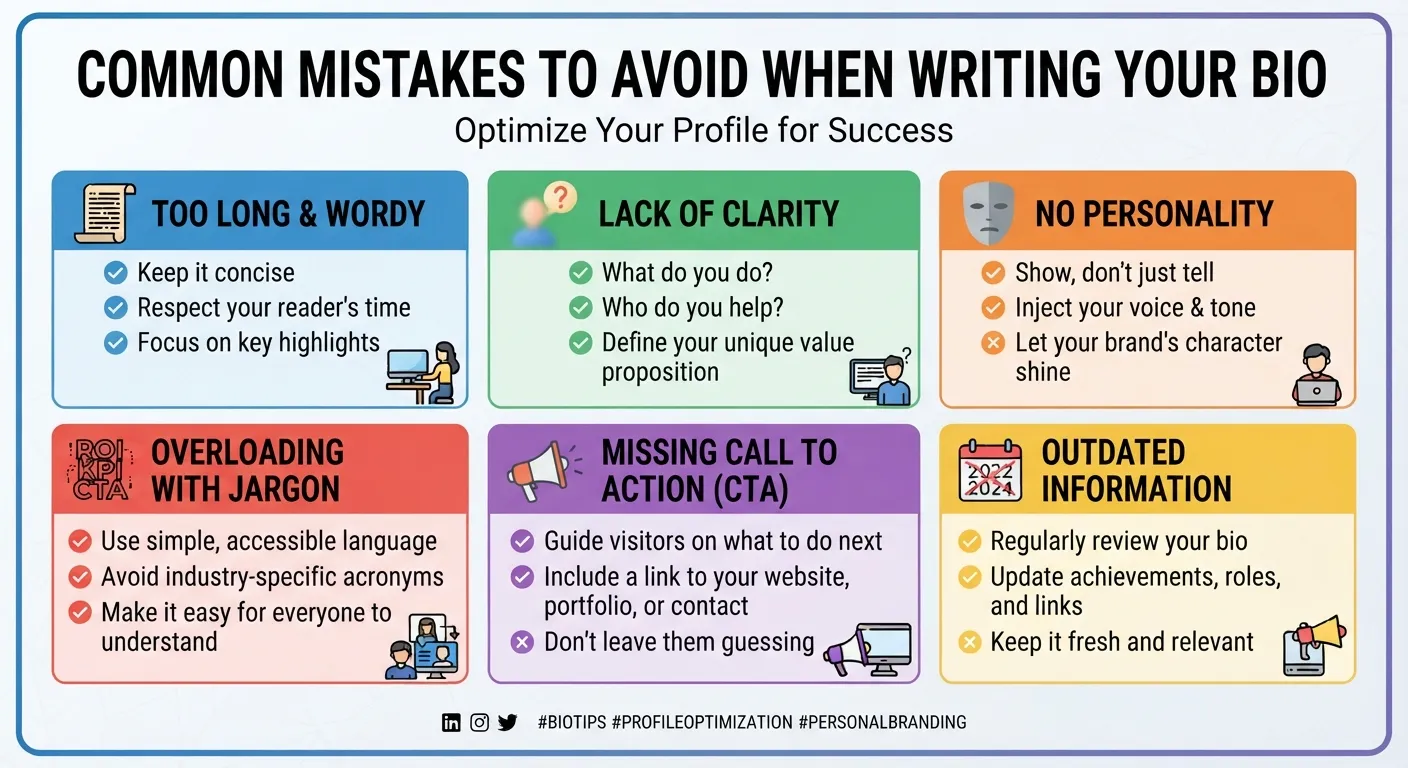 COMMON MISTAKES TO AVOID WHEN WRITING YOUR BIO

Optimize Your Profile for Success

TOO LONG & WORDY

Keep it concise
Respect your reader's time
Focus on key highlights

LACK OF CLARITY

What do you do?
Who do you help?
Define your unique value proposition

NO PERSONALITY

Show, don't just tell
Inject your voice & tone
Let your brand's character shine

ROI KPI CTA

OVERLOADING WITH JARGON

Use simple, accessible language
Avoid industry-specific acronyms
Make it easy for everyone to understand

MISSING CALL TO ACTION (CTA)

Guide visitors on what to do next
Include a link to your website, portfolio, or contact
Don't leave them guessing

2022 2024

OUTDATED INFORMATION

Regularly review your bio
Update achievements, roles, and links
Keep it fresh and relevant

#BIOTIPS #PROFILEOPTIMIZATION #PERSONALBRANDING